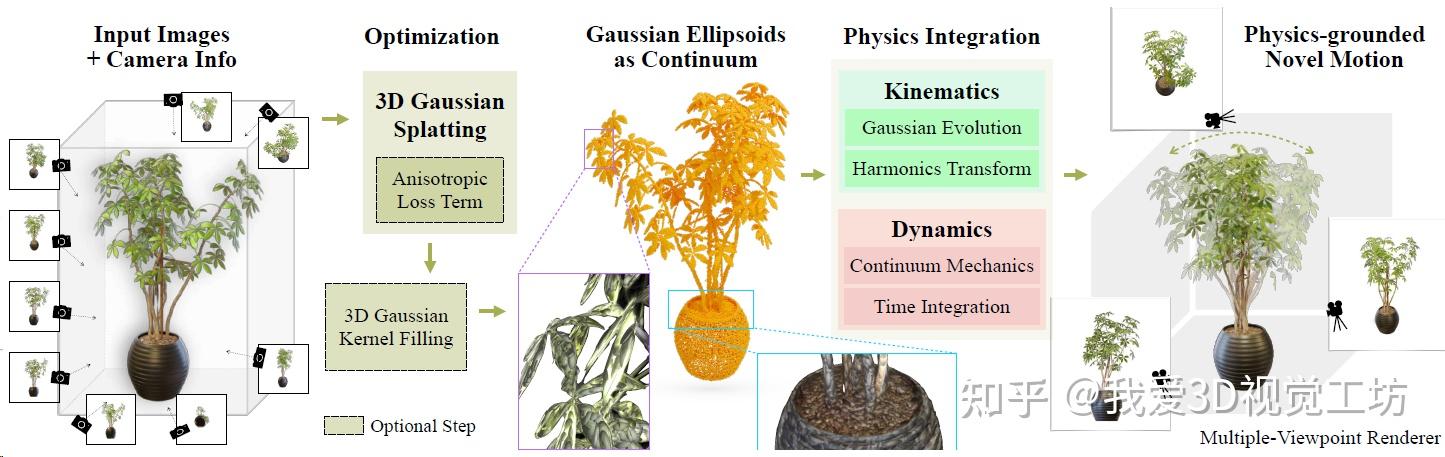 Input Images
+ Camera Info

Optimization

3D Gaussian Splatting

Anisotropic Loss Term

3D Gaussian Kernel Filling

Optional Step

Gaussian Ellipsoids as Continuum

Physics Integration

Kinematics

Gaussian Evolution

Harmonics Transform

Dynamics

Continuum Mechanics

Time Integration

Physics-grounded Novel Motion

知乎 @我爱3D视觉工坊

Multiple-Viewpoint Renderer